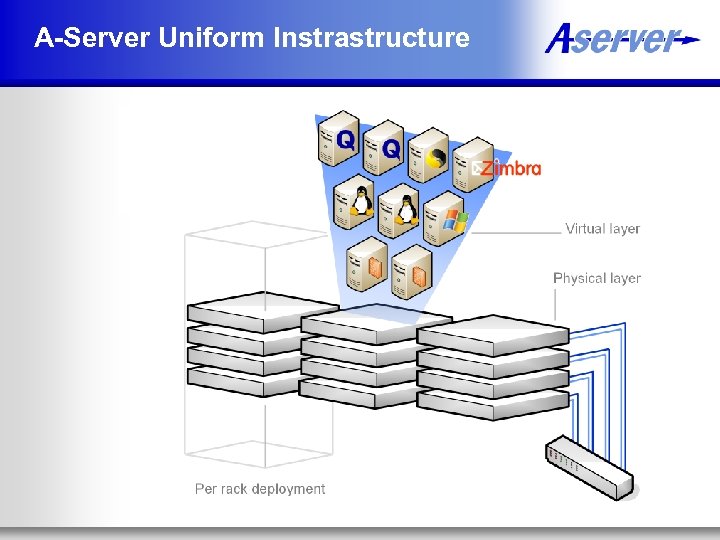 A-Server Uniform Instrastructure

Aserver

Q Q

Zimbra

Virtual layer

Physical layer

Per rack deployment